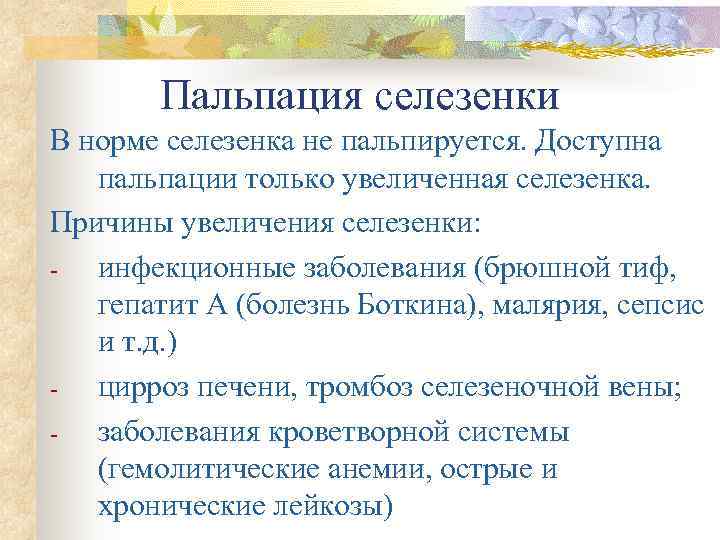 Пальпация селезенки

В норме селезенка не пальпируется. Доступна пальпации только увеличенная селезенка.

Причины увеличения селезенки:

- инфекционные заболевания (брюшной тиф, гепатит А (болезнь Боткина), малярия, сепсис и т.д.)

- цирроз печени, тромбоз селезеночной вены;

- заболевания кроветворной системы (гемолитические анемии, острые и хронические лейкозы)